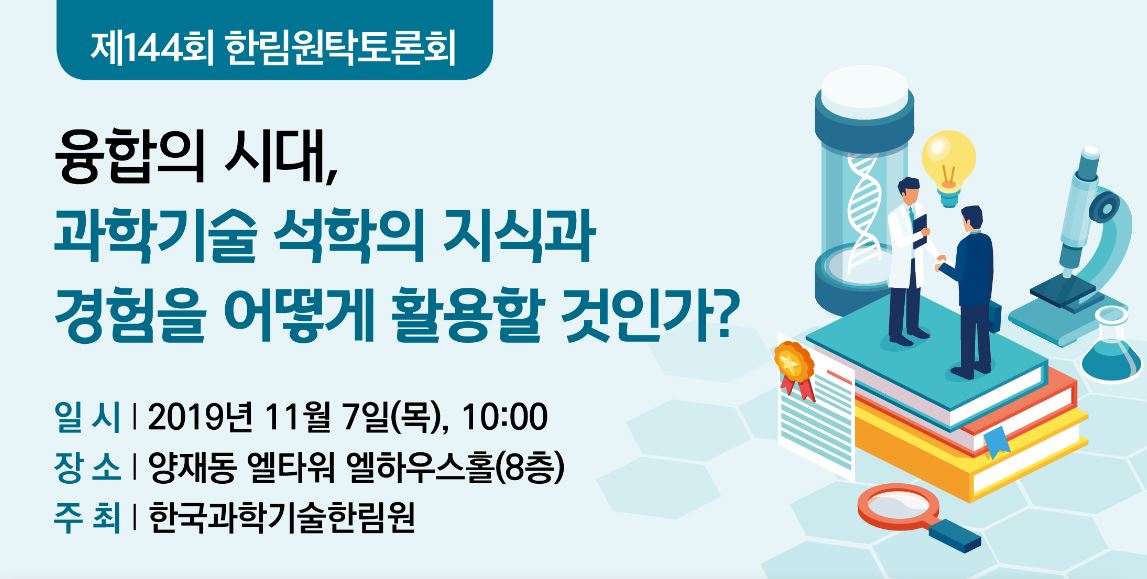 제144회 한림원탁토론회

융합의 시대,
과학기술 석학의 지식과
경험을 어떻게 활용할 것인가?

일 시 | 2019년 11월 7일(목), 10:00
장 소 | 양재동 엘타워 엘하우스홀(8층)
주 최 | 한국과학기술한림원